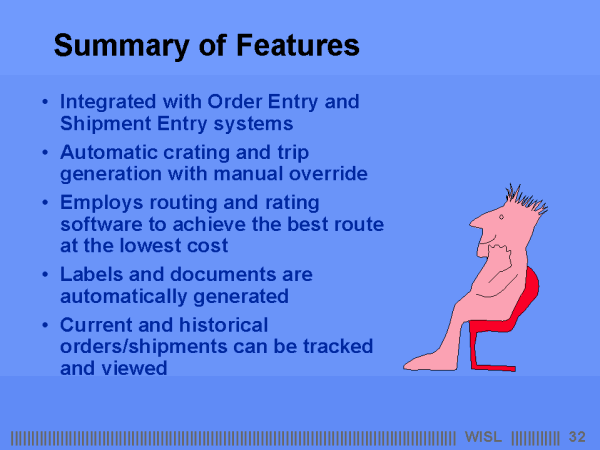 Summary of Features

• Integrated with Order Entry and Shipment Entry systems
• Automatic crating and trip generation with manual override
• Employs routing and rating software to achieve the best route at the lowest cost
• Labels and documents are automatically generated
• Current and historical orders/shipments can be tracked and viewed

WISL 32